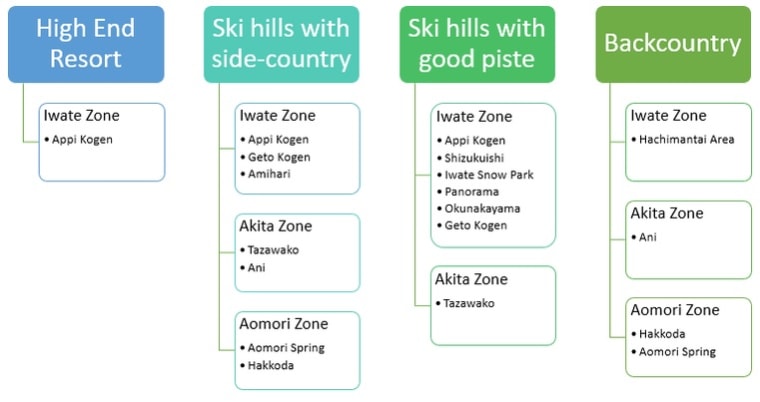 High End Resort

Iwate Zone
• Appi Kogen

Ski hills with side-country

Iwate Zone
• Appi Kogen
• Geto Kogen
• Amihari

Akita Zone
• Tazawako
• Ani

Aomori Zone
• Aomori Spring
• Hakkoda

Ski hills with good piste

Iwate Zone
• Appi Kogen
• Shizukuishi
• Iwate Snow Park
• Panorama
• Okunakayama
• Geto Kogen

Akita Zone
• Tazawako

Backcountry

Iwate Zone
• Hachimantai Area

Akita Zone
• Ani

Aomori Zone
• Hakkoda
• Aomori Spring